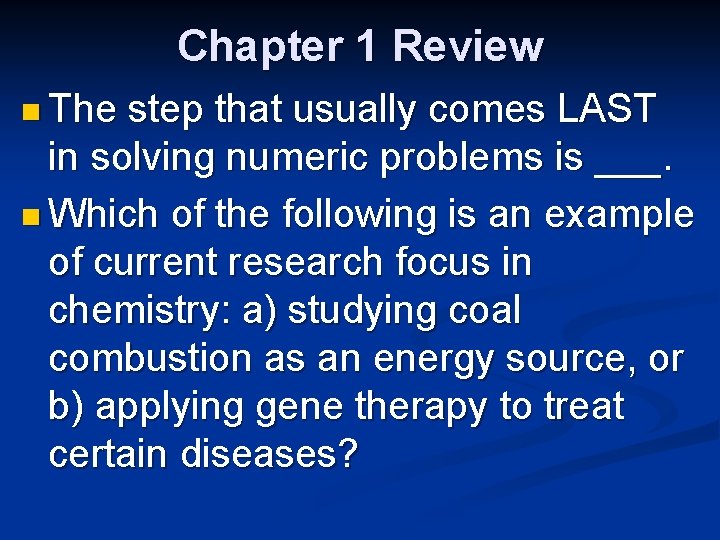 Chapter 1 Review

The step that usually comes LAST in solving numeric problems is ___.

Which of the following is an example of current research focus in chemistry: a) studying coal combustion as an energy source, or b) applying gene therapy to treat certain diseases?